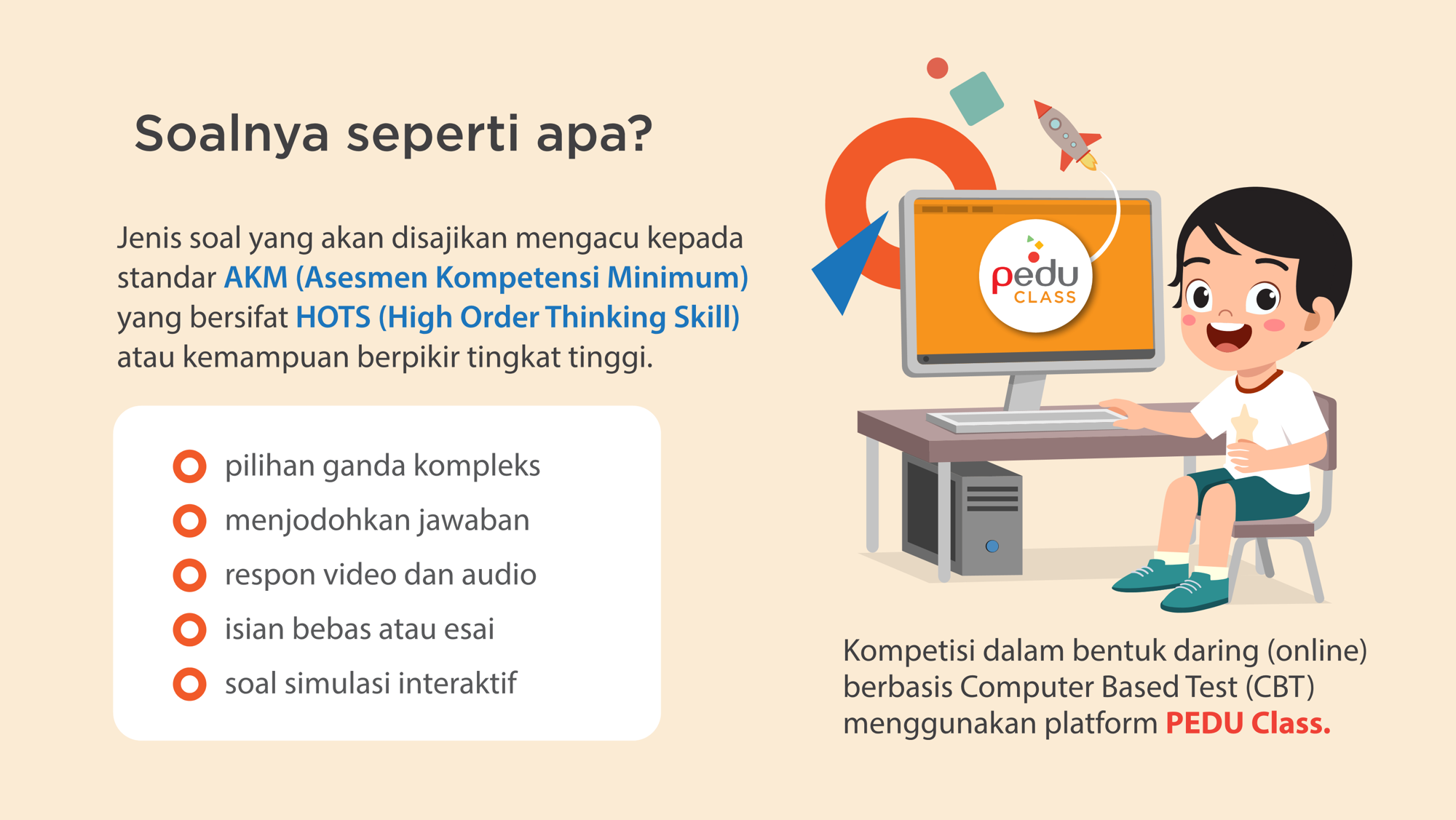 Soalnya seperti apa?

Jenis soal yang akan disajikan mengacu kepada standar AKM (Asesmen Kompetensi Minimum) yang bersifat HOTS (High Order Thinking Skill) atau kemampuan berpikir tingkat tinggi.

pilihan ganda kompleks
menjodohkan jawaban
respon video dan audio
isian bebas atau esai
soal simulasi interaktif

pedu
CLASS

Kompetisi dalam bentuk daring (online) berbasis Computer Based Test (CBT) menggunakan platform PEDU Class.